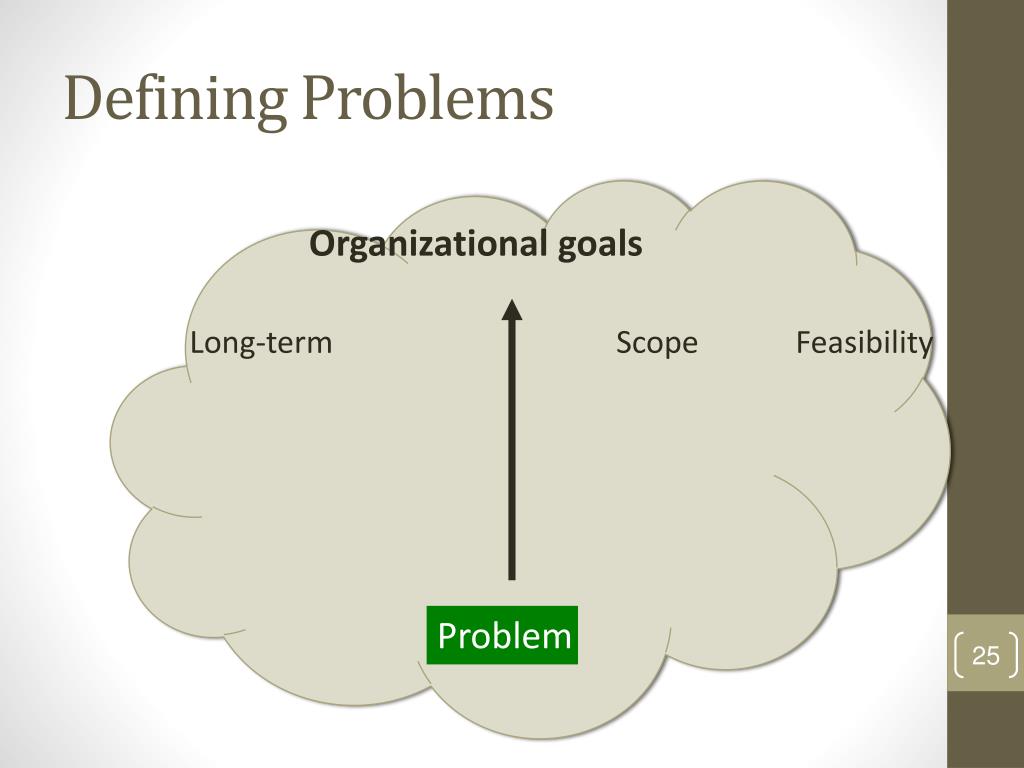 Defining Problems

Organizational goals

Long-term

Scope

Feasibility

Problem

25